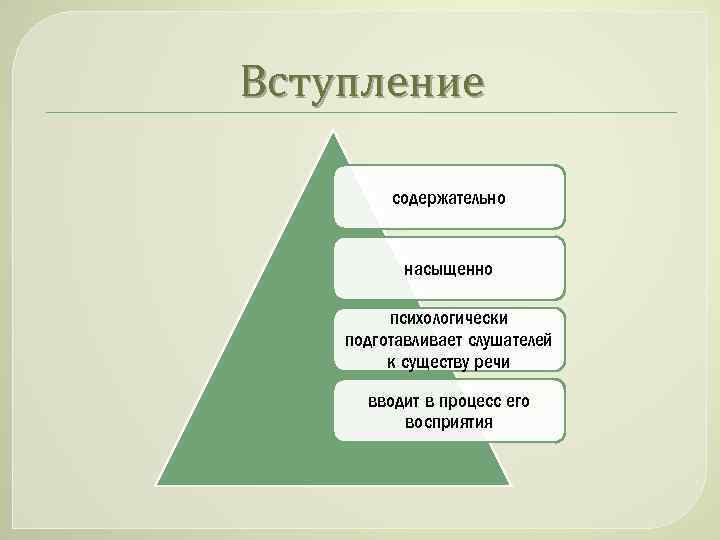 Вступление

содержательно

насыщенно

психологически подготавливает слушателей к существу речи

вводит в процесс его восприятия